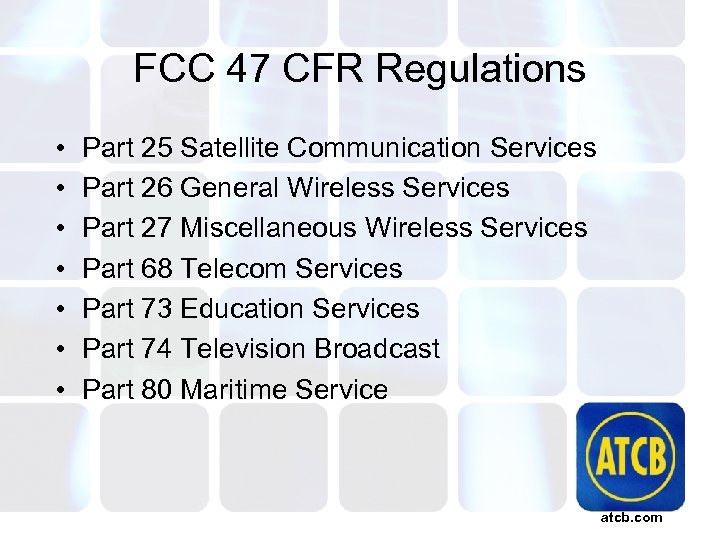 FCC 47 CFR Regulations

• Part 25 Satellite Communication Services
• Part 26 General Wireless Services
• Part 27 Miscellaneous Wireless Services
• Part 68 Telecom Services
• Part 73 Education Services
• Part 74 Television Broadcast
• Part 80 Maritime Service

ATCB
atcb.com